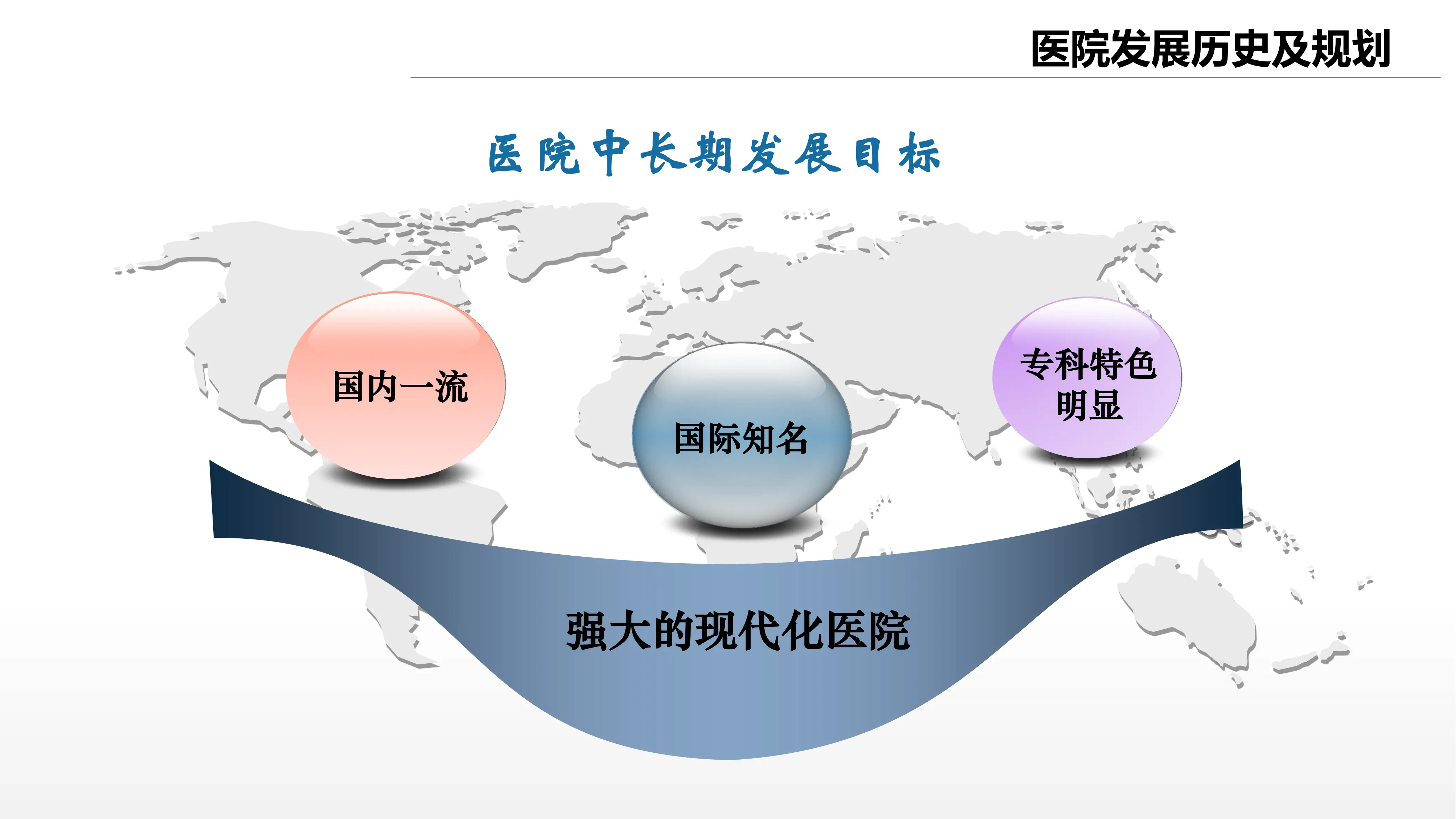 医院发展历史及规划

医院中长期发展目标

国内一流

国际知名

专科特色明显

强大的现代化医院